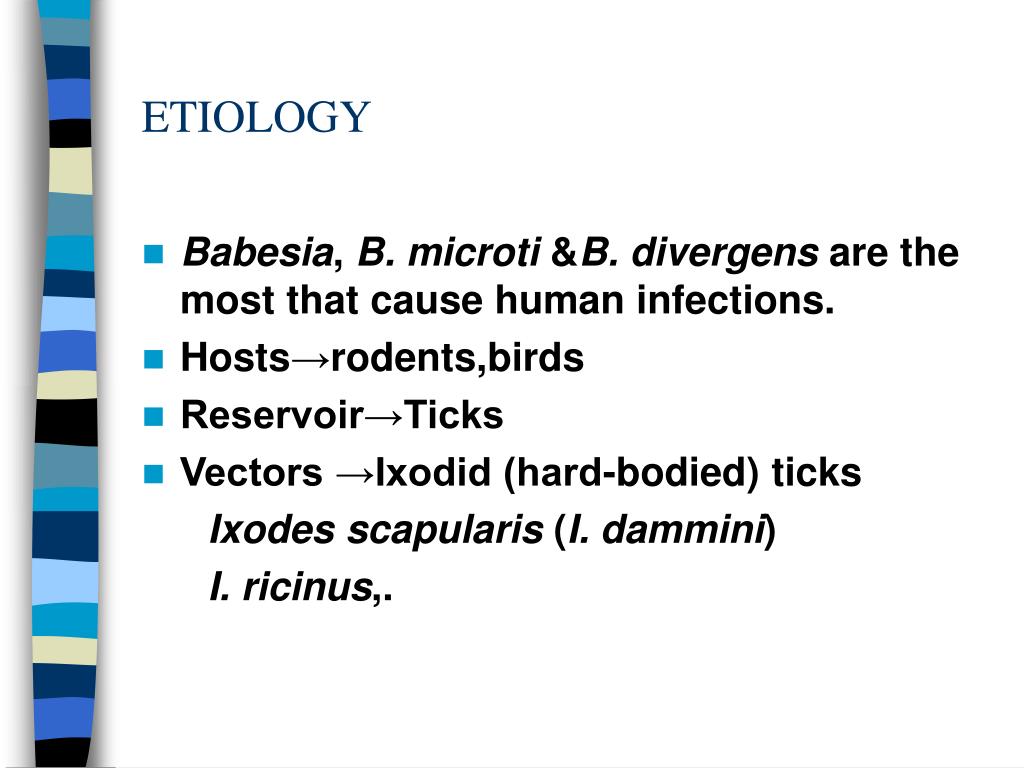 ETIOLOGY

Babesia, B. microti &B. divergens are the most that cause human infections.

Hosts→rodents,birds

Reservoir→Ticks

Vectors →Ixodid (hard-bodied) ticks

Ixodes scapularis (I. dammini)

I. ricinus,.